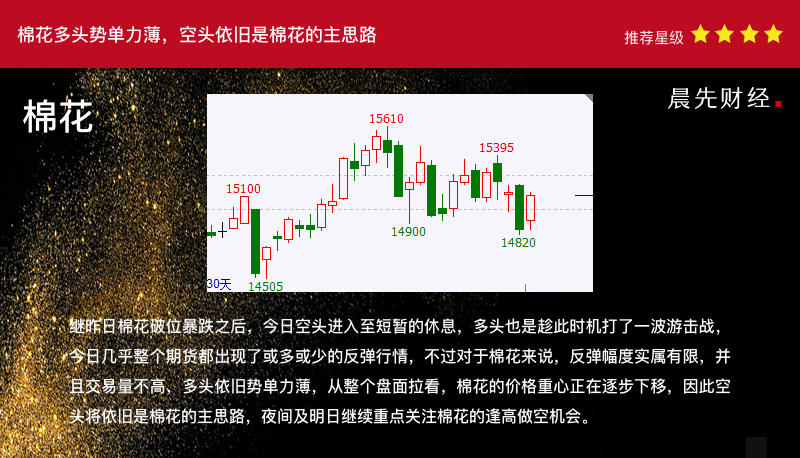 棉花多头势单力薄，空头依旧是棉花的主思路

推荐星级

棉花

晨先财经.

15610

15395

15100

14900

14820

14505

30天

继昨日棉花破位暴跌之后，今日空头进入至短暂的休息，多头也是趁此时机打了一波游击战，今日几乎整个期货都出现了或多或少的反弹行情，不过对于棉花来说，反弹幅度实属有限，并且交易量不高，多头依旧势单力薄，从整个盘面拉看，棉花的价格重心正在逐步下移，因此空头将依旧是棉花的主思路，夜间及明日继续重点关注棉花的逢高做空机会。